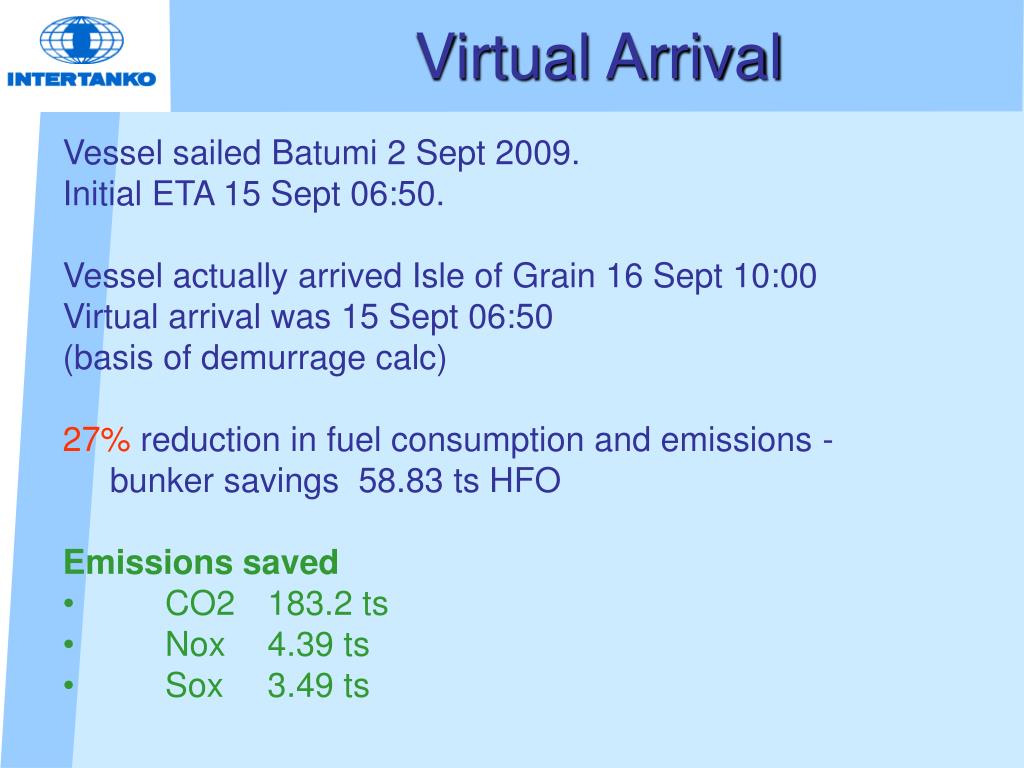 INTERTANKO

Virtual Arrival

Vessel sailed Batumi 2 Sept 2009.
Initial ETA 15 Sept 06:50.

Vessel actually arrived Isle of Grain 16 Sept 10:00
Virtual arrival was 15 Sept 06:50
(basis of demurrage calc)

27% reduction in fuel consumption and emissions - bunker savings 58.83 ts HFO

Emissions saved
• CO2 183.2 ts
• Nox 4.39 ts
• Sox 3.49 ts